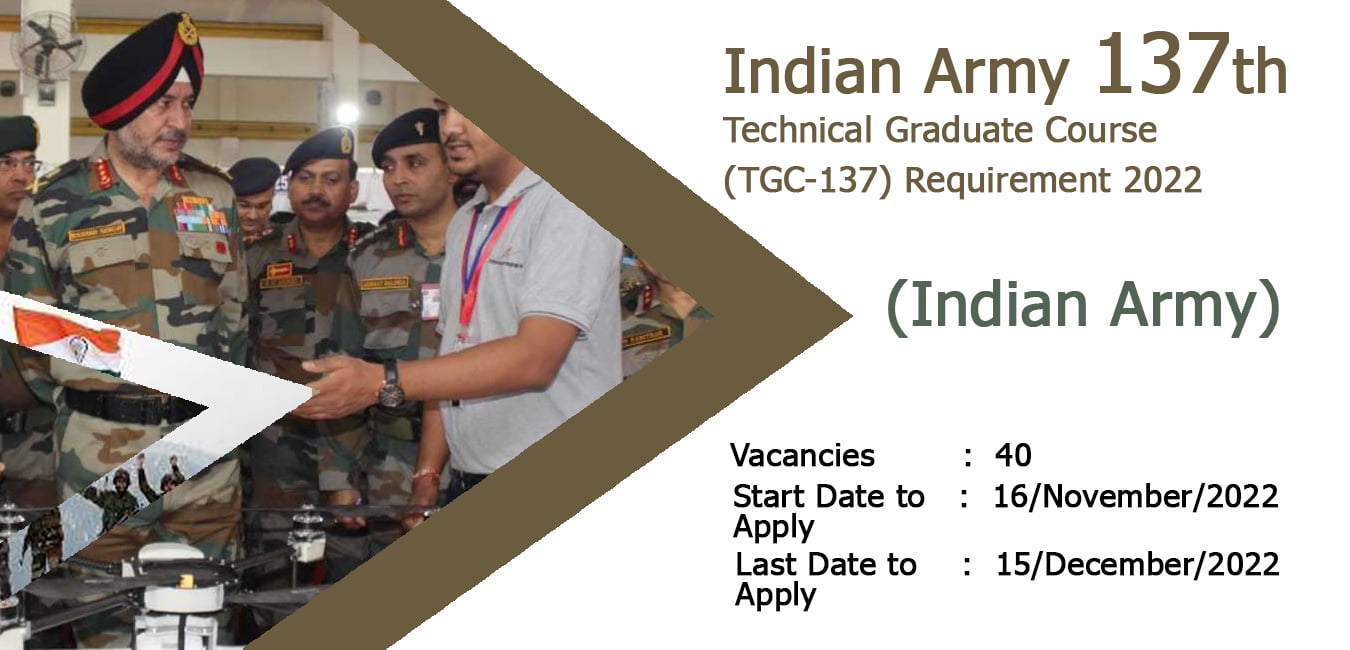 Indian Army 137th
Technical Graduate Course
(TGC-137) Requirement 2022

(Indian Army)

Vacancies : 40
Start Date to Apply : 16/November/2022
Last Date to Apply : 15/December/2022